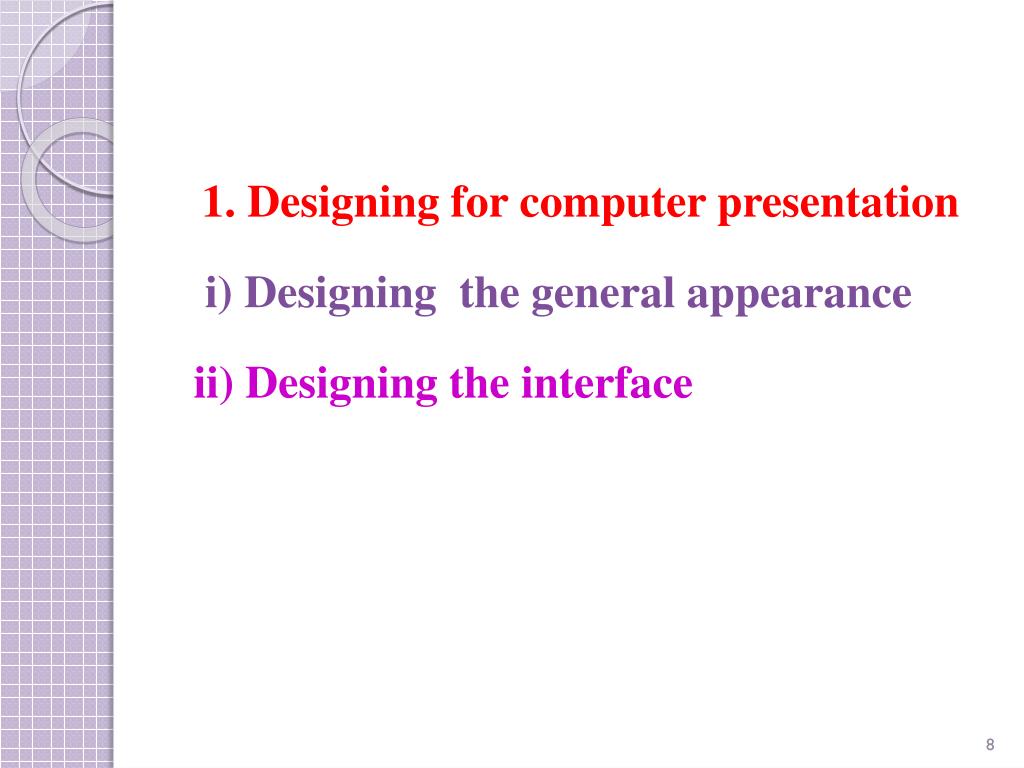 1. Designing for computer presentation

i) Designing the general appearance

ii) Designing the interface

8